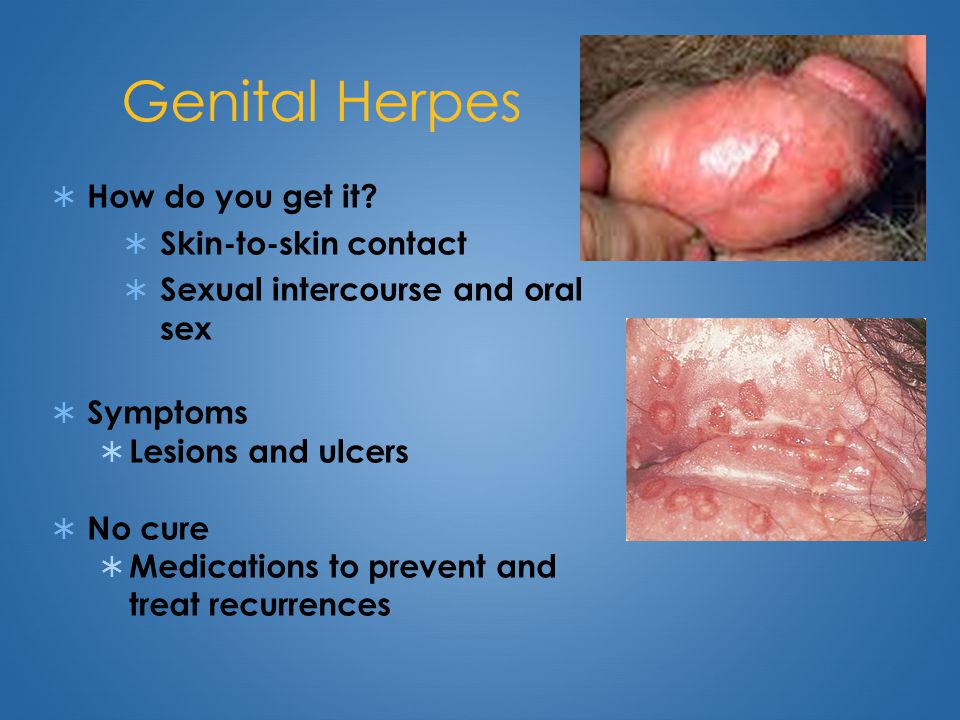 Genital Herpes

∗ How do you get it?
∗ Skin-to-skin contact
∗ Sexual intercourse and oral sex

∗ Symptoms
∗ Lesions and ulcers

∗ No cure
∗ Medications to prevent and treat recurrences